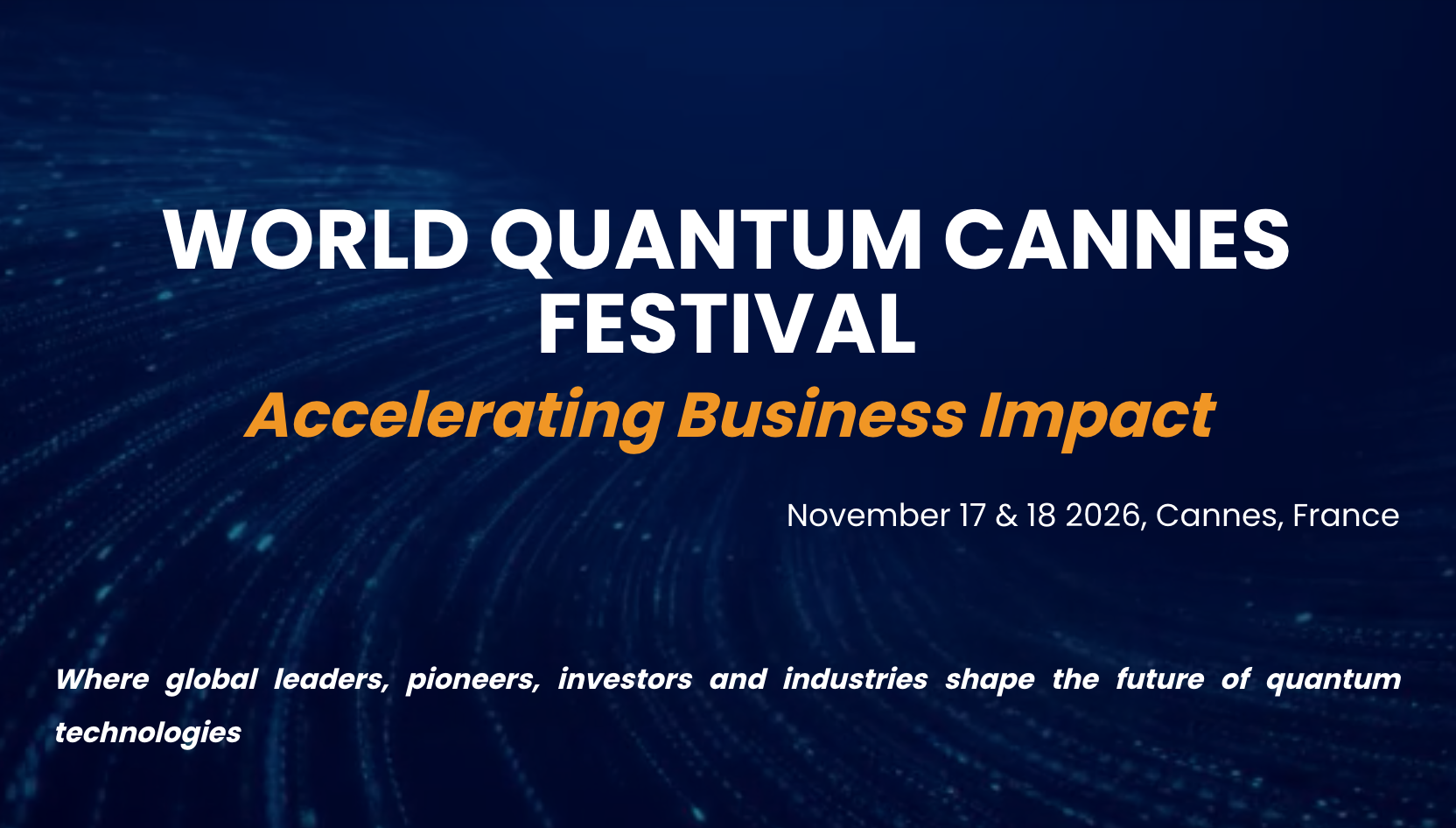 WORLD QUANTUM CANNES FESTIVAL

Accelerating Business Impact

November 17 & 18 2026, Cannes, France

Where global leaders, pioneers, investors and industries shape the future of quantum technologies